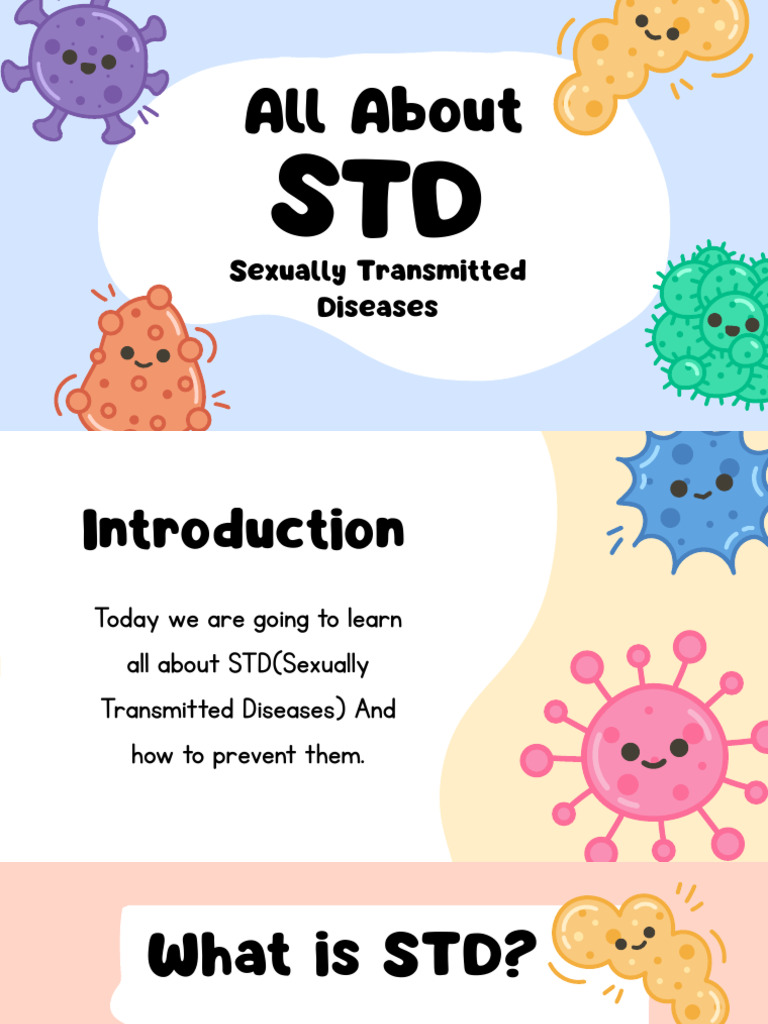 All About
STD
Sexually Transmitted Diseases

Introduction

Today we are going to learn all about STD(Sexually Transmitted Diseases) And how to prevent them.

What is STD?